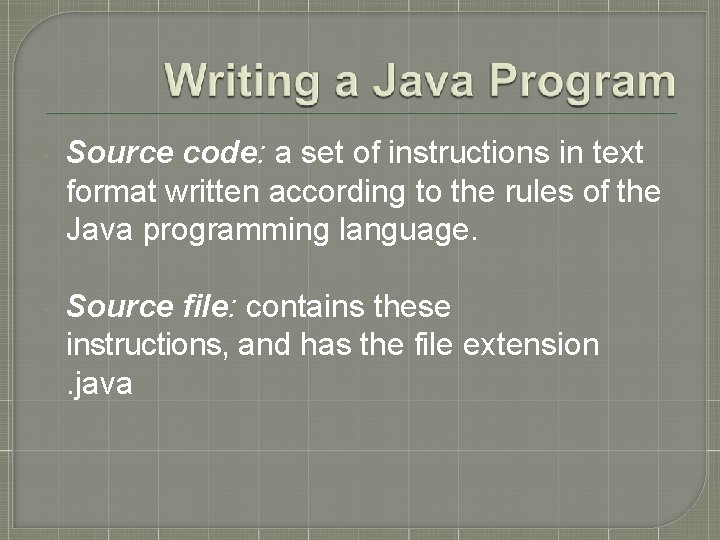 Writing a Java Program

Source code: a set of instructions in text format written according to the rules of the Java programming language.

Source file: contains these instructions, and has the file extension .java